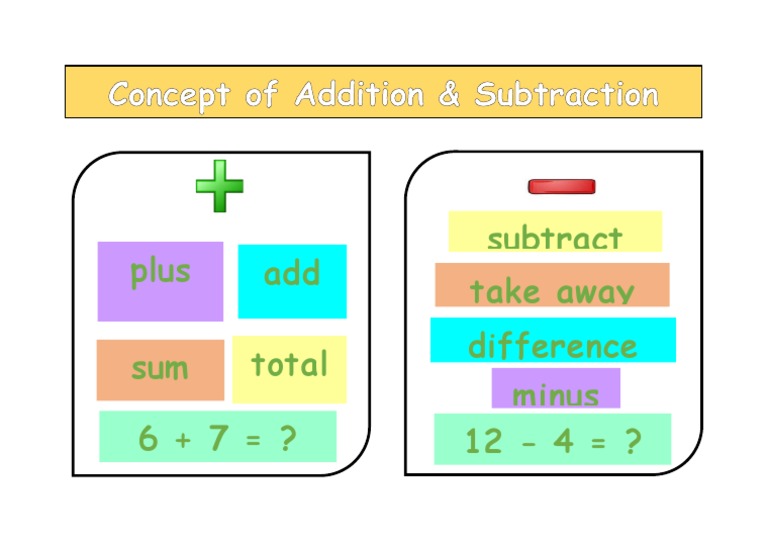 Concept of Addition & Subtraction

plus

add

sum

total

$6 + 7 = ?$

subtract

take away

difference

minus

$12 - 4 = ?$